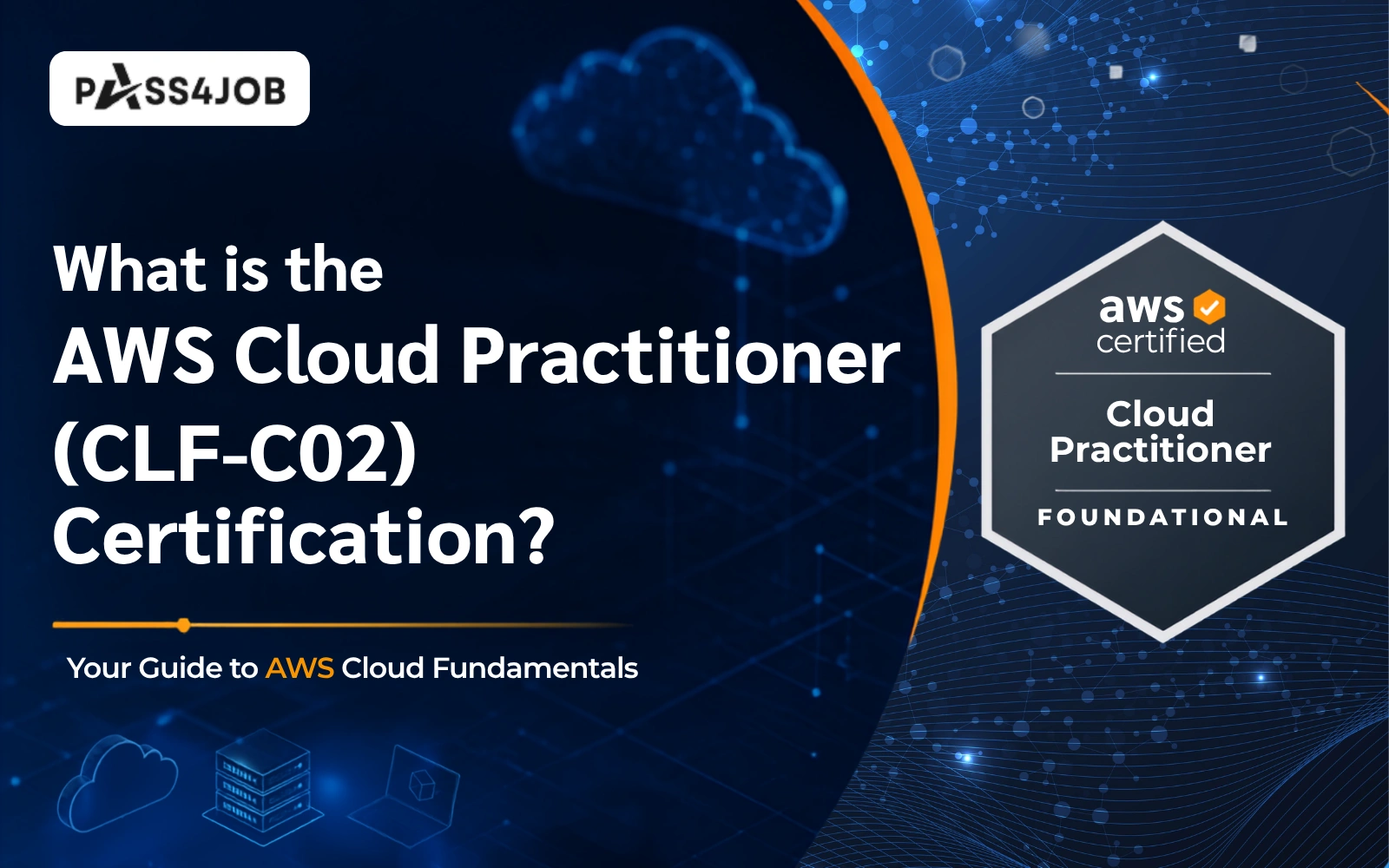 PASS4JOB

What is the AWS Cloud Practitioner (CLF-C02) Certification?

Your Guide to AWS Cloud Fundamentals

aws certified

Cloud Practitioner

FOUNDATIONAL